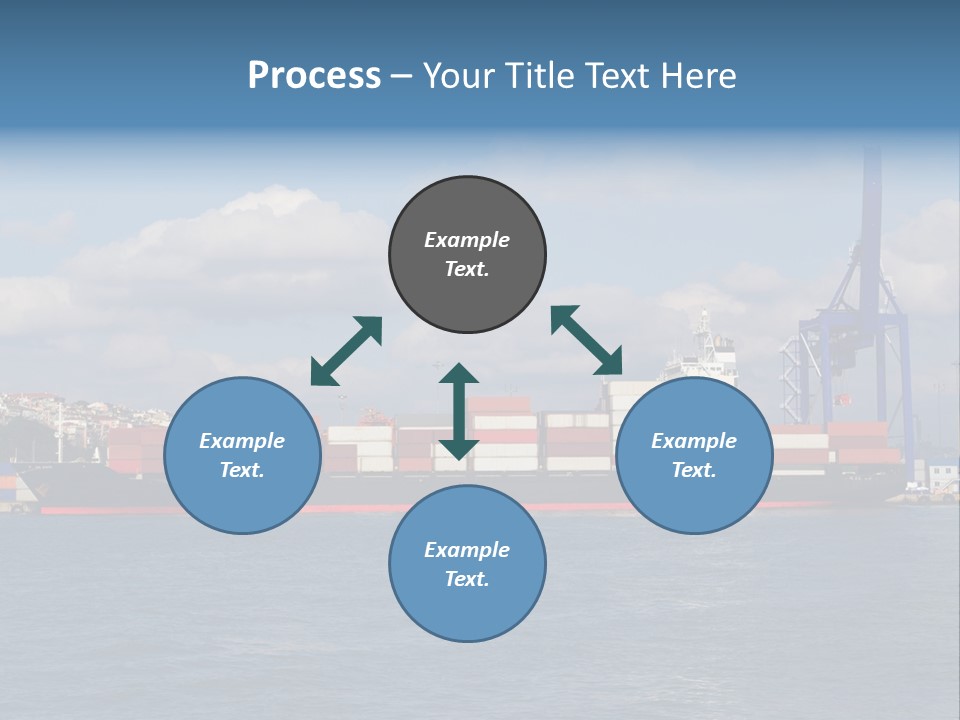 Process – Your Title Text Here

Example Text.

Example Text.

Example Text.

Example Text.